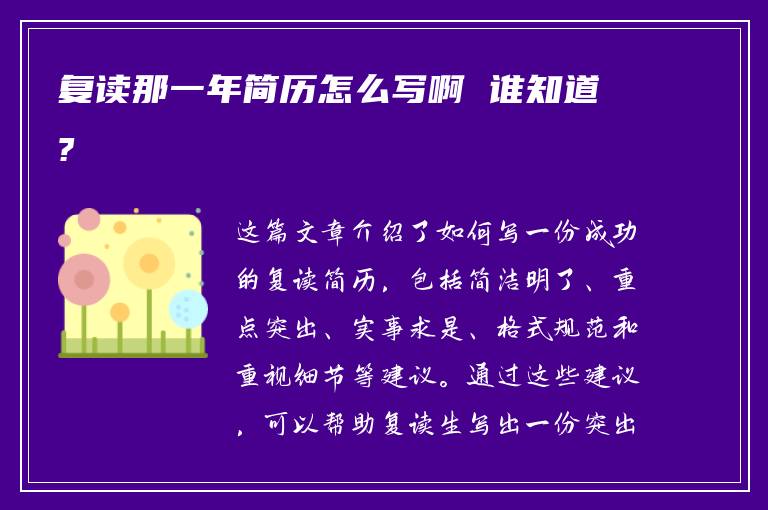 复读那一年简历怎么写啊 谁知道？

这篇文章介绍了如何写一份成功的复读简历，包括简洁明了、重点突出、实事求是、格式规范和重视细节等建议。通过这些建议，可以帮助复读生写出一份突出